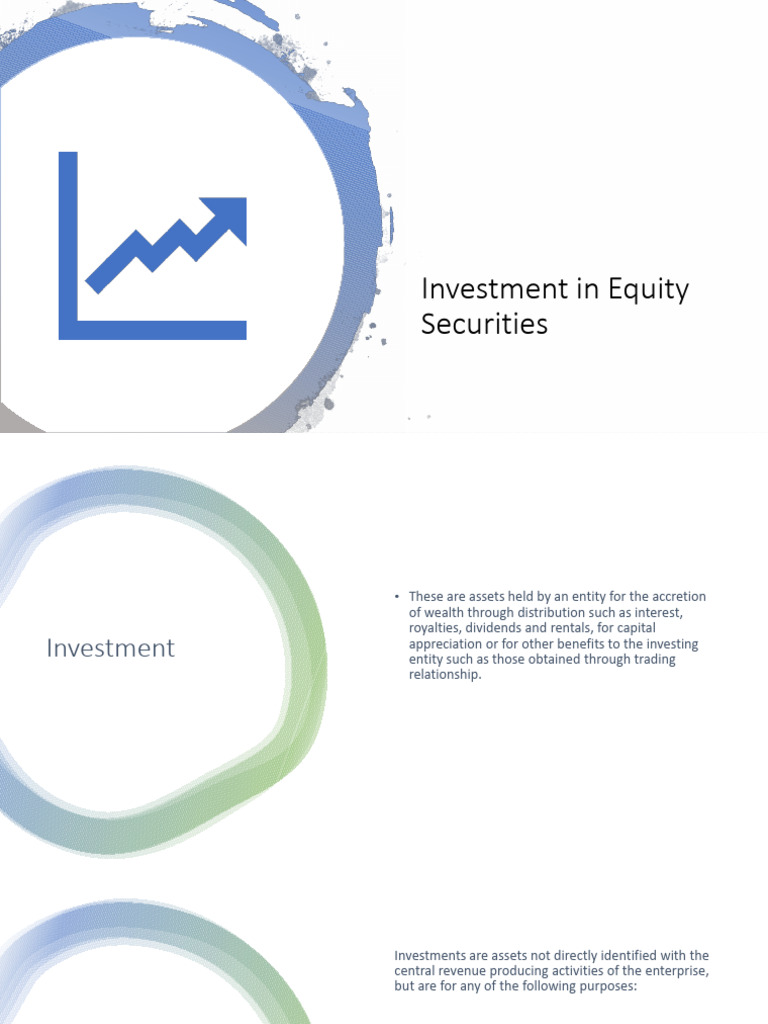 Investment in Equity Securities

Investment

• These are assets held by an entity for the accretion of wealth through distribution such as interest, royalties, dividends and rentals, for capital appreciation or for other benefits to the investing entity such as those obtained through trading relationship.

Investments are assets not directly identified with the central revenue producing activities of the enterprise, but are for any of the following purposes: